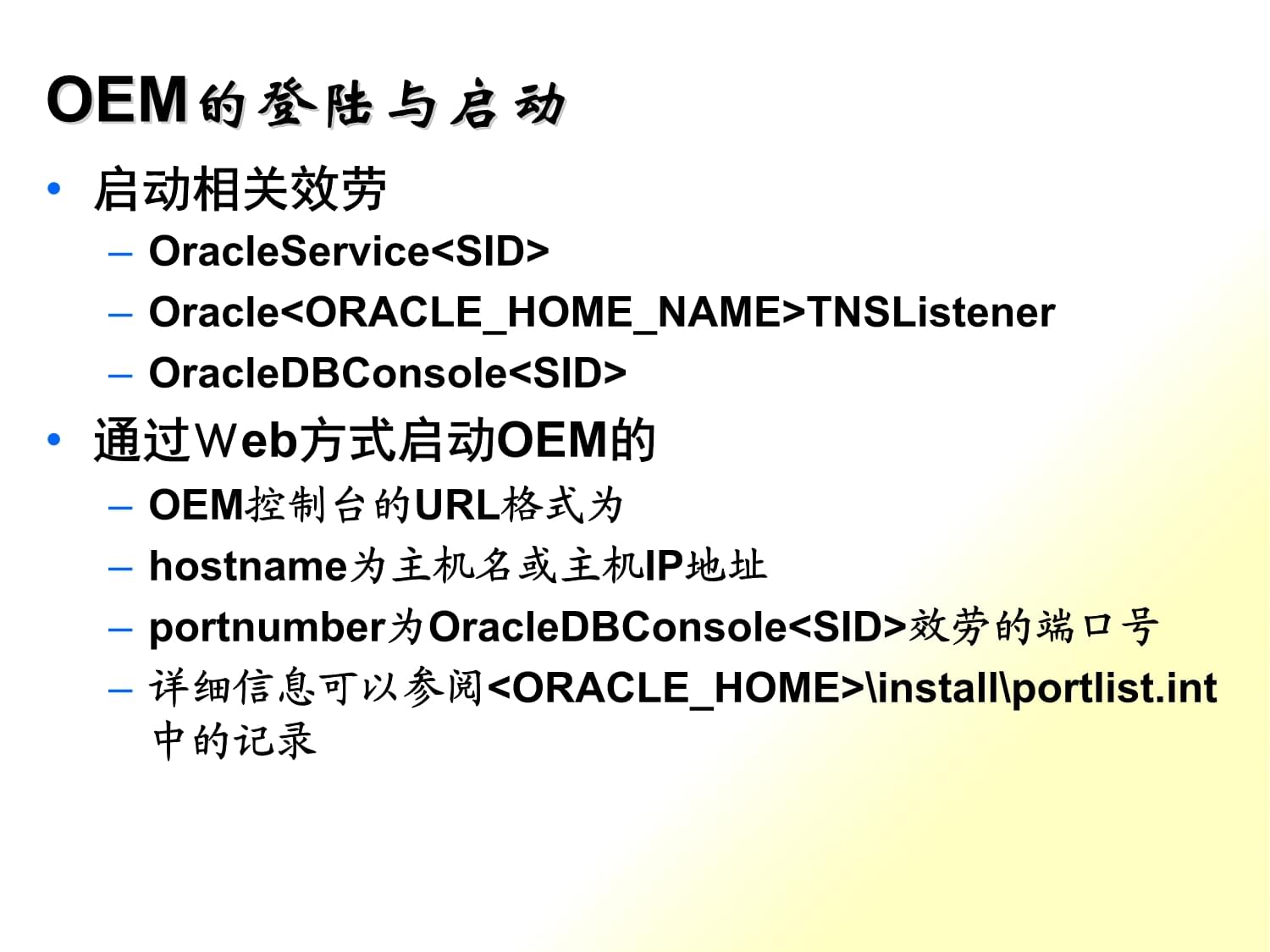 OEM的登陆与启动

• 启动相关效劳
– OracleService<SID>
– Oracle<ORACLE_HOME_NAME>TNSListener
– OracleDBConsole<SID>

• 通过Web方式启动OEM的
– OEM控制台的URL格式为
– hostname为主机名或主机IP地址
– portnumber为OracleDBConsole<SID>效劳的端口号
– 详细信息可以参阅<ORACLE_HOME>\install\portlist.int中的记录